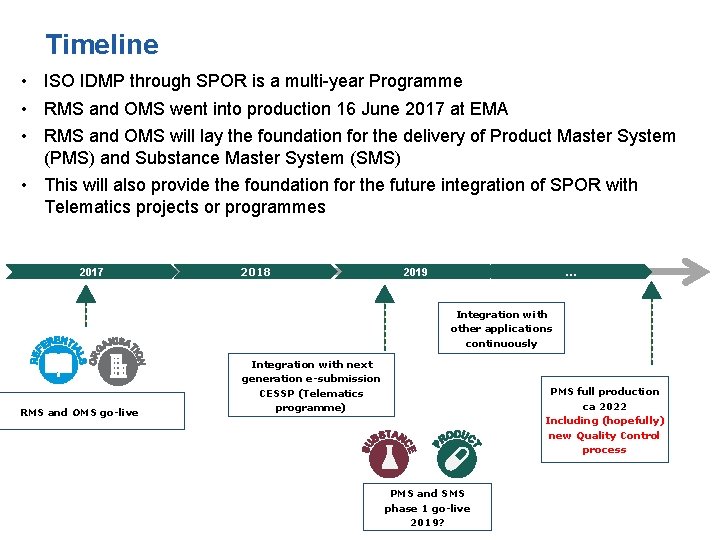 Timeline

• ISO IDMP through SPOR is a multi-year Programme
• RMS and OMS went into production 16 June 2017 at EMA
• RMS and OMS will lay the foundation for the delivery of Product Master System (PMS) and Substance Master System (SMS)
• This will also provide the foundation for the future integration of SPOR with Telematics projects or programmes

2017
2018
2019
...

REFERENTIALS
ORGANISATION

RMS and OMS go-live

Integration with next generation e-submission CESSP (Telematics programme)

Integration with other applications continuously

SUBSTANCE
PRODUCT

PMS and SMS phase 1 go-live 2019?

PMS full production ca 2022
Including (hopefully) new Quality Control process